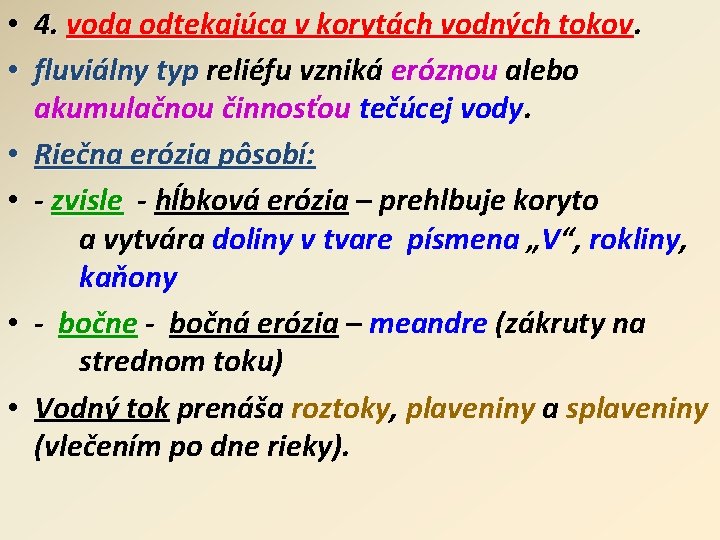 • 4. voda odtekajúca v korytách vodných tokov.

• fluviálny typ reliéfu vzniká eróznou alebo akumulačnou činnosťou tečúcej vody.

• Riečna erózia pôsobí:

• - zvisle - hĺbková erózia – prehlbuje koryto a vytvára doliny v tvare písmena „V“, rokliny, kaňony

• - bočne - bočná erózia – meandre (zákruty na strednom toku)

• Vodný tok prenáša roztoky, plaveniny a splaveniny (vlečením po dne rieky).